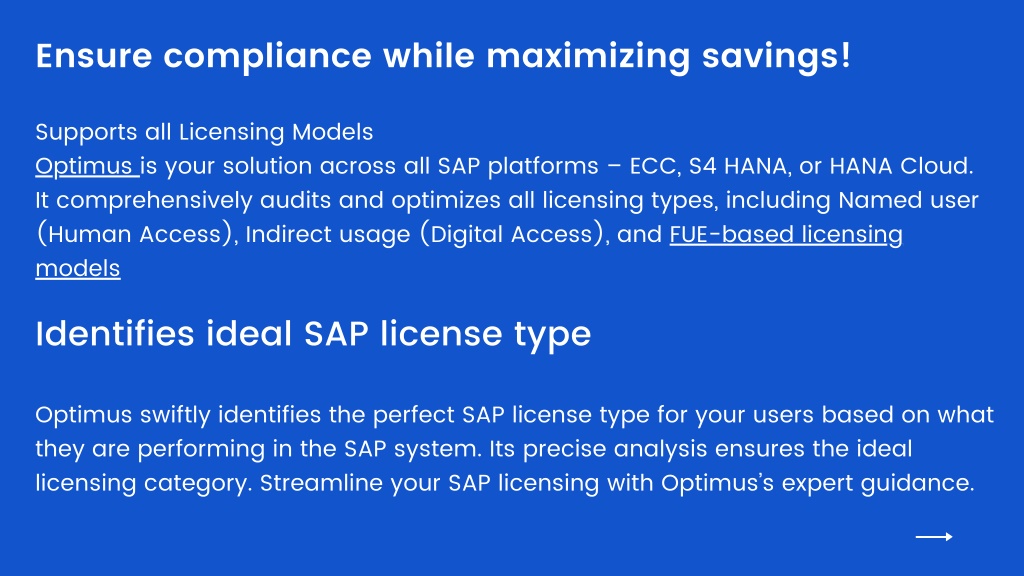 Ensure compliance while maximizing savings!

Supports all Licensing Models
Optimus is your solution across all SAP platforms – ECC, S4 HANA, or HANA Cloud. It comprehensively audits and optimizes all licensing types, including Named user (Human Access), Indirect usage (Digital Access), and FUE-based licensing models

Identifies ideal SAP license type

Optimus swiftly identifies the perfect SAP license type for your users based on what they are performing in the SAP system. Its precise analysis ensures the ideal licensing category. Streamline your SAP licensing with Optimus's expert guidance.